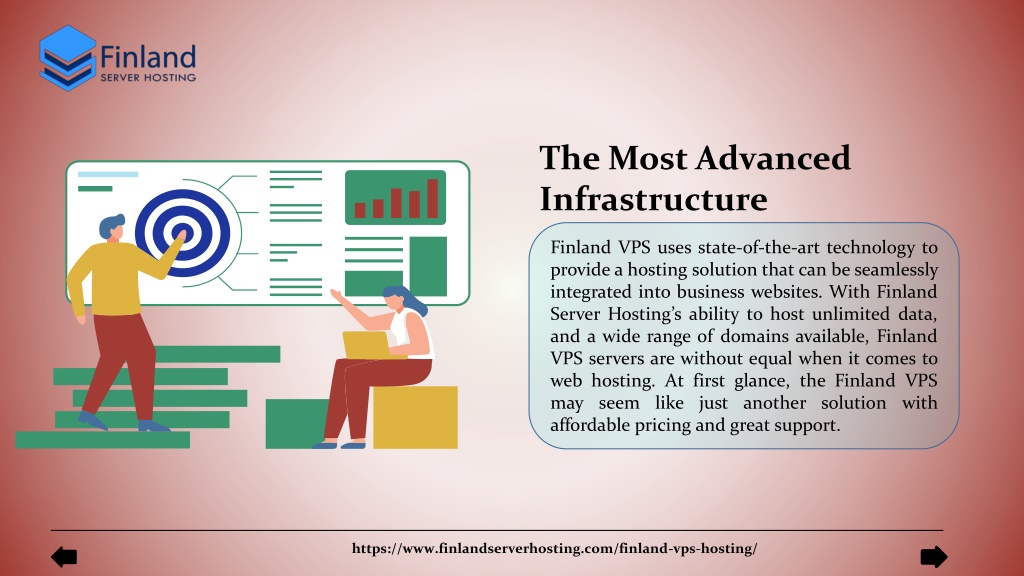 Finland
SERVER HOSTING

The Most Advanced Infrastructure

Finland VPS uses state-of-the-art technology to provide a hosting solution that can be seamlessly integrated into business websites. With Finland Server Hosting's ability to host unlimited data, and a wide range of domains available, Finland VPS servers are without equal when it comes to web hosting. At first glance, the Finland VPS may seem like just another solution with affordable pricing and great support.

https://www.finlandserverhosting.com/finland-vps-hosting/